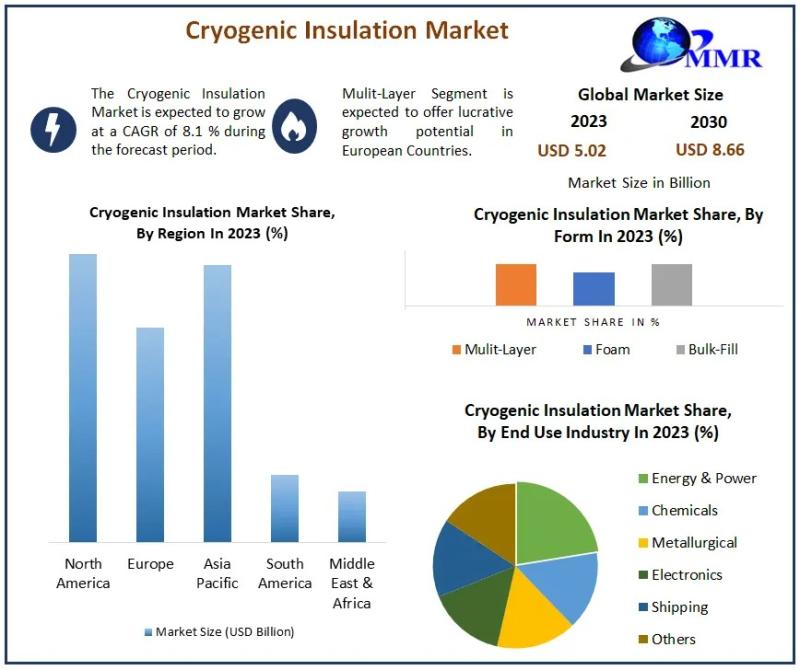 Cryogenic Insulation Market

MMR

The Cryogenic Insulation Market is expected to grow at a CAGR of 8.1 % during the forecast period.

Mulit-Layer Segment is expected to offer lucrative growth potential in European Countries.

Global Market Size

2023 2030

USD 5.02 USD 8.66

Market Size in Billion

Cryogenic Insulation Market Share, By Region In 2023 (%)

North America
Europe
Asia Pacific
South America
Middle East & Africa

Market Size (USD Billion)

Cryogenic Insulation Market Share, By Form In 2023 (%)

MARKET SHARE IN %

Mulit-Layer
Foam
Bulk-Fill

Cryogenic Insulation Market Share, By End Use Industry In 2023 (%)

Energy & Power
Chemicals
Metallurgical
Electronics
Shipping
Others